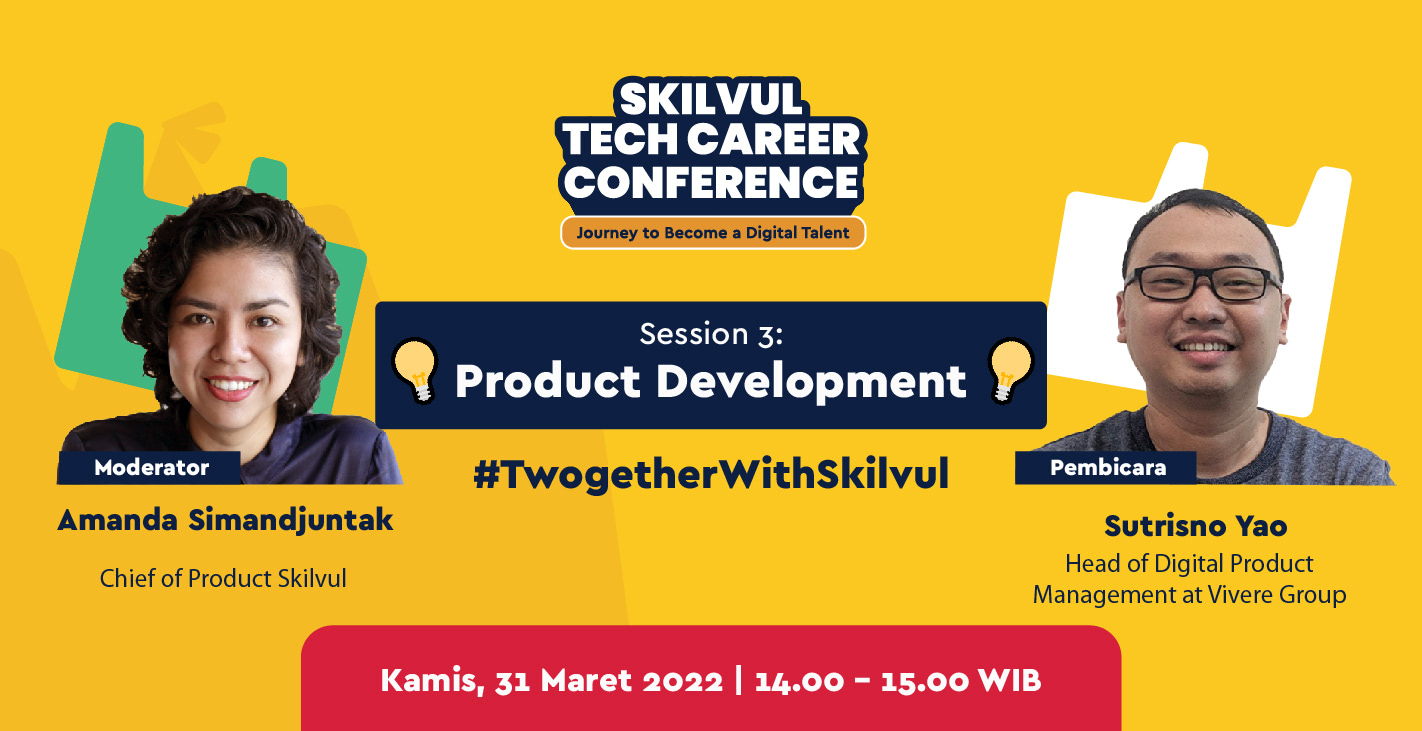 SKILVUL TECH CAREER CONFERENCE

Journey to Become a Digital Talent

Session 3:
Product Development

#TwogetherWithSkilvul

Moderator

Amanda Simandjuntak

Chief of Product Skilvul

Pembicara

Sutrisno Yao

Head of Digital Product Management at Vivere Group

Kamis, 31 Maret 2022 | 14.00 - 15.00 WIB